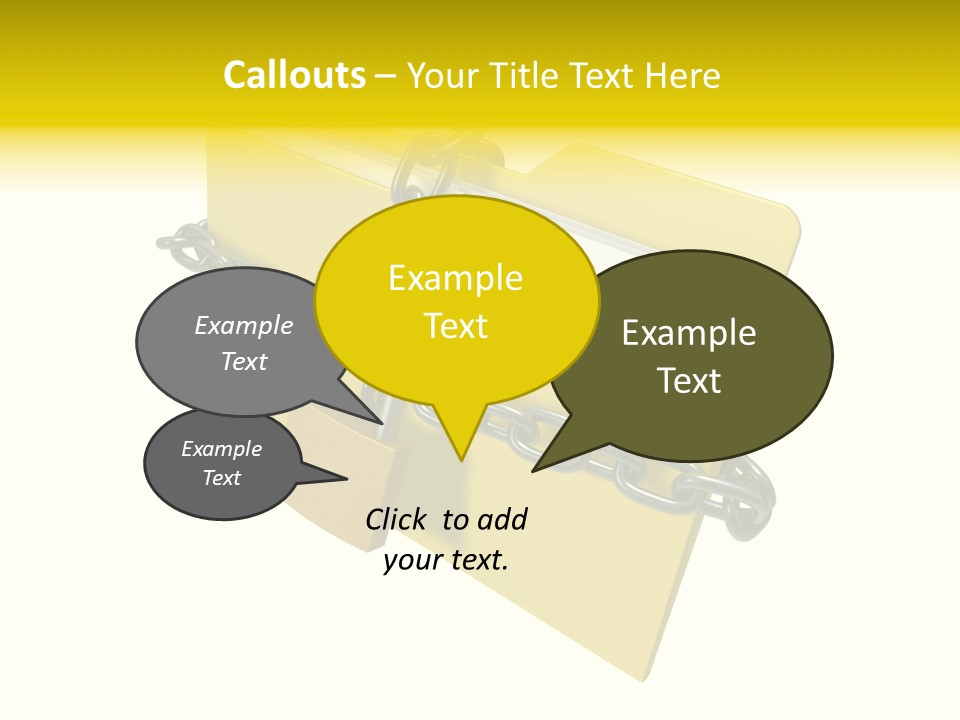 Callouts – Your Title Text Here

Example Text

Example Text

Example Text

Example Text

Click to add your text.